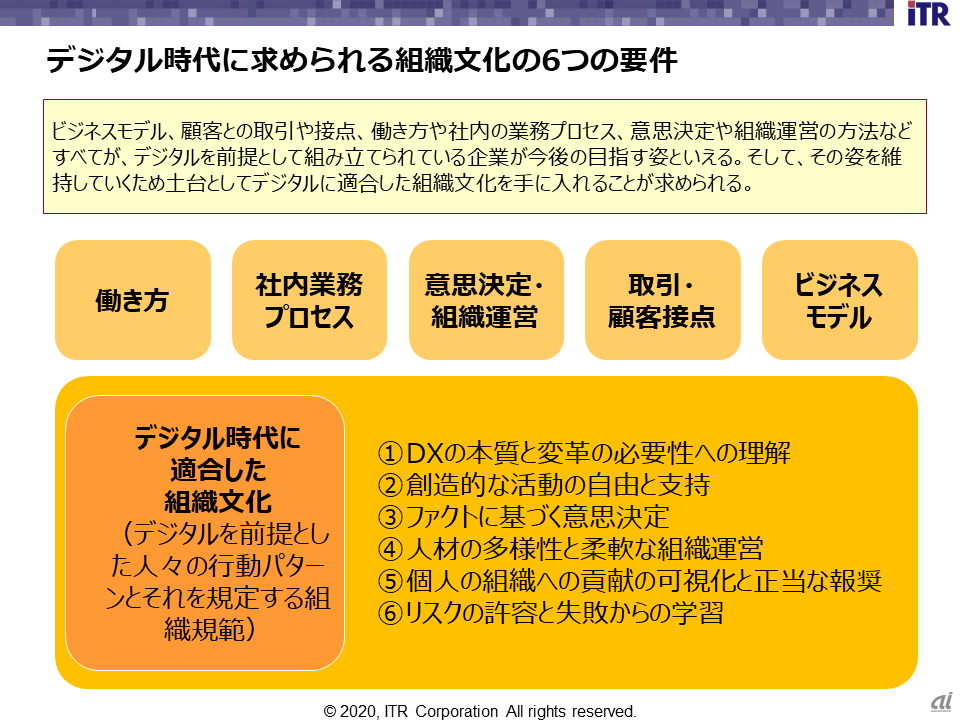 iTR

デジタル時代に求められる組織文化の6つの要件

ビジネスモデル、顧客との取引や接点、働き方や社内の業務プロセス、意思決定や組織運営の方法などすべてが、デジタルを前提として組み立てられている企業が今後の目指す姿といえる。そして、その姿を維持していくため土台としてデジタルに適合した組織文化を手に入れることが求められる。

働き方

社内業務プロセス

意思決定・組織運営

取引・顧客接点

ビジネスモデル

デジタル時代に適合した組織文化
（デジタルを前提とした人々の行動パターンとそれを規定する組織規範）

①DXの本質と変革の必要性への理解
②創造的な活動の自由と支持
③ファクトに基づく意思決定
④人材の多様性と柔軟な組織運営
⑤個人の組織への貢献の可視化と正当な報奨
⑥リスクの許容と失敗からの学習

© 2020, ITR Corporation All rights reserved.

ai